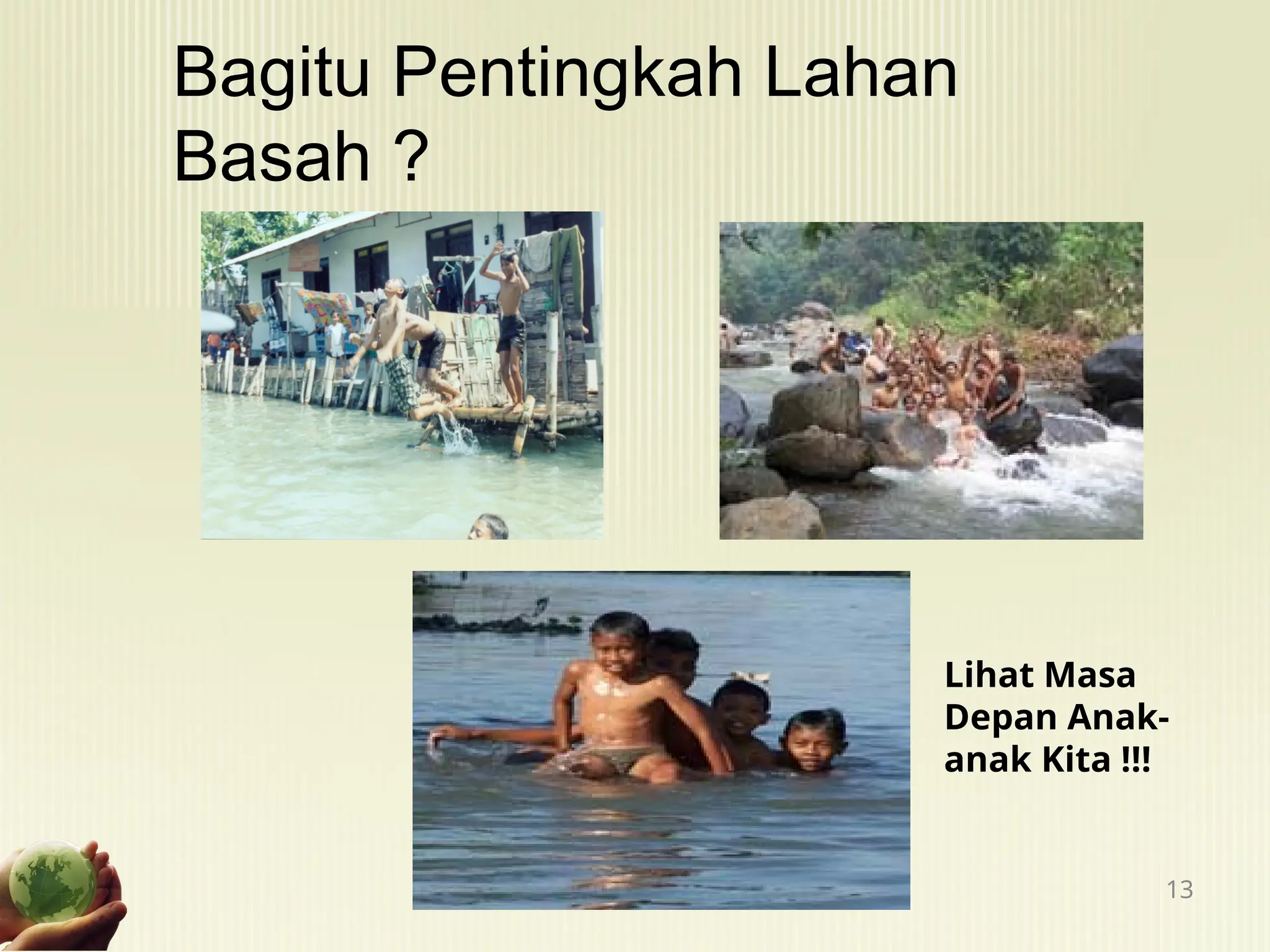 Bagitu Pentingkah Lahan Basah ?

Lihat Masa Depan Anak-anak Kita !!!

13